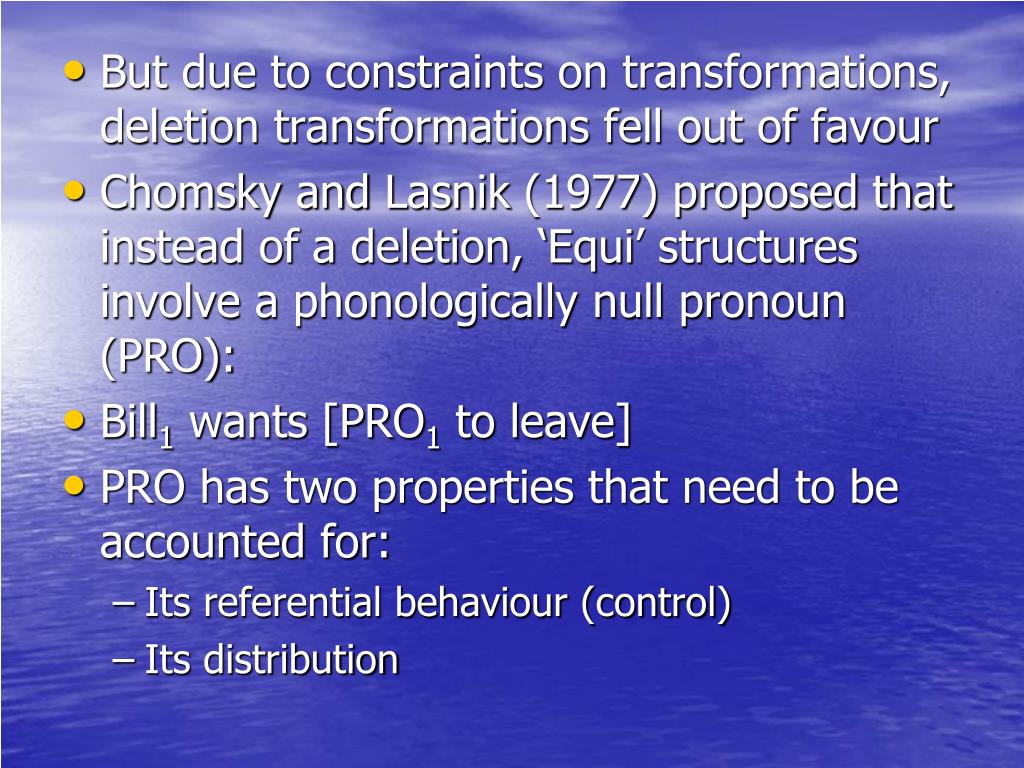 • But due to constraints on transformations, deletion transformations fell out of favour
• Chomsky and Lasnik (1977) proposed that instead of a deletion, ‘Equi’ structures involve a phonologically null pronoun (PRO):
• Bill$_1$ wants [PRO$_1$ to leave]
• PRO has two properties that need to be accounted for:
– Its referential behaviour (control)
– Its distribution